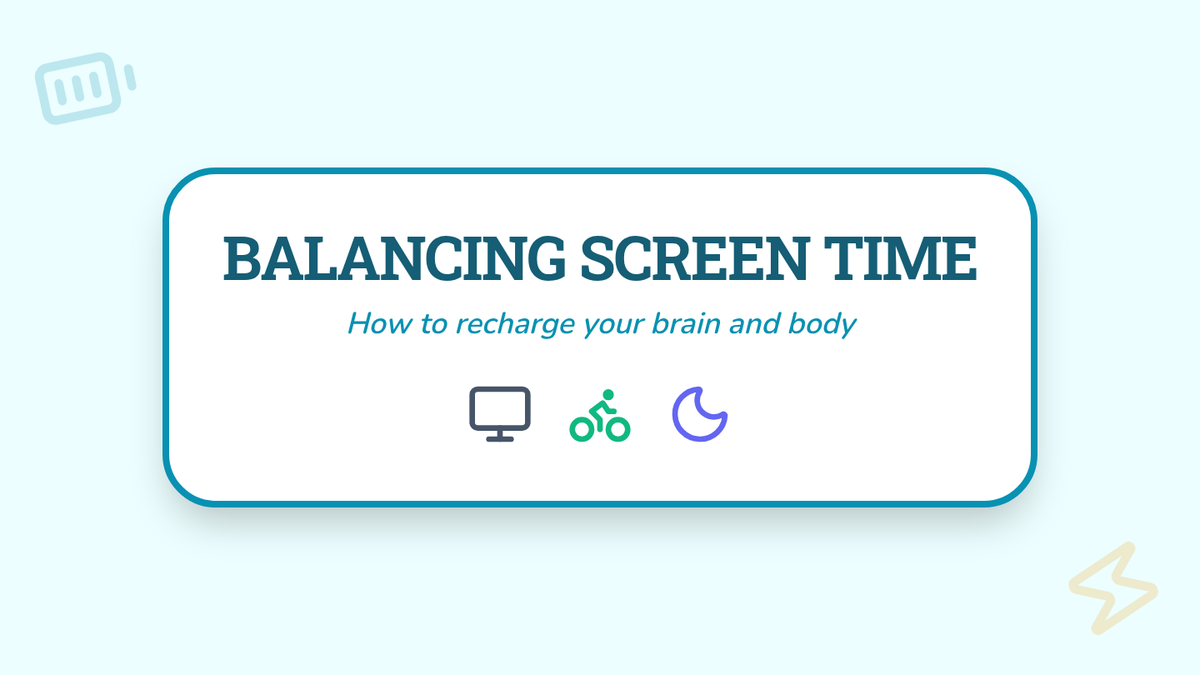 BALANCING SCREEN TIME

How to recharge your brain and body